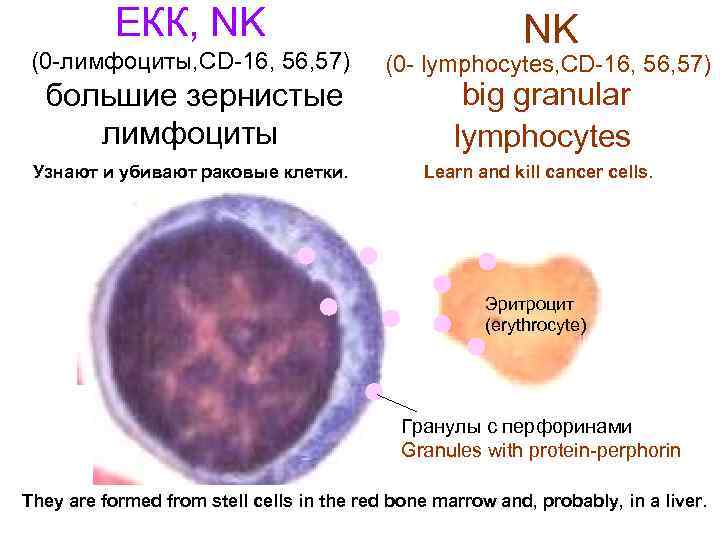 ЕКК, NK
(0-лимфоциты,CD-16, 56,57)
большие зернистые лимфоциты
Узнают и убивают раковые клетки.

NK
(0- lymphocytes,CD-16, 56,57)
big granular lymphocytes
Learn and kill cancer cells.

Эритроцит (erythrocyte)

Гранулы с перфоринами
Granules with protein-perphorin

They are formed from stell cells in the red bone marrow and, probably, in a liver.